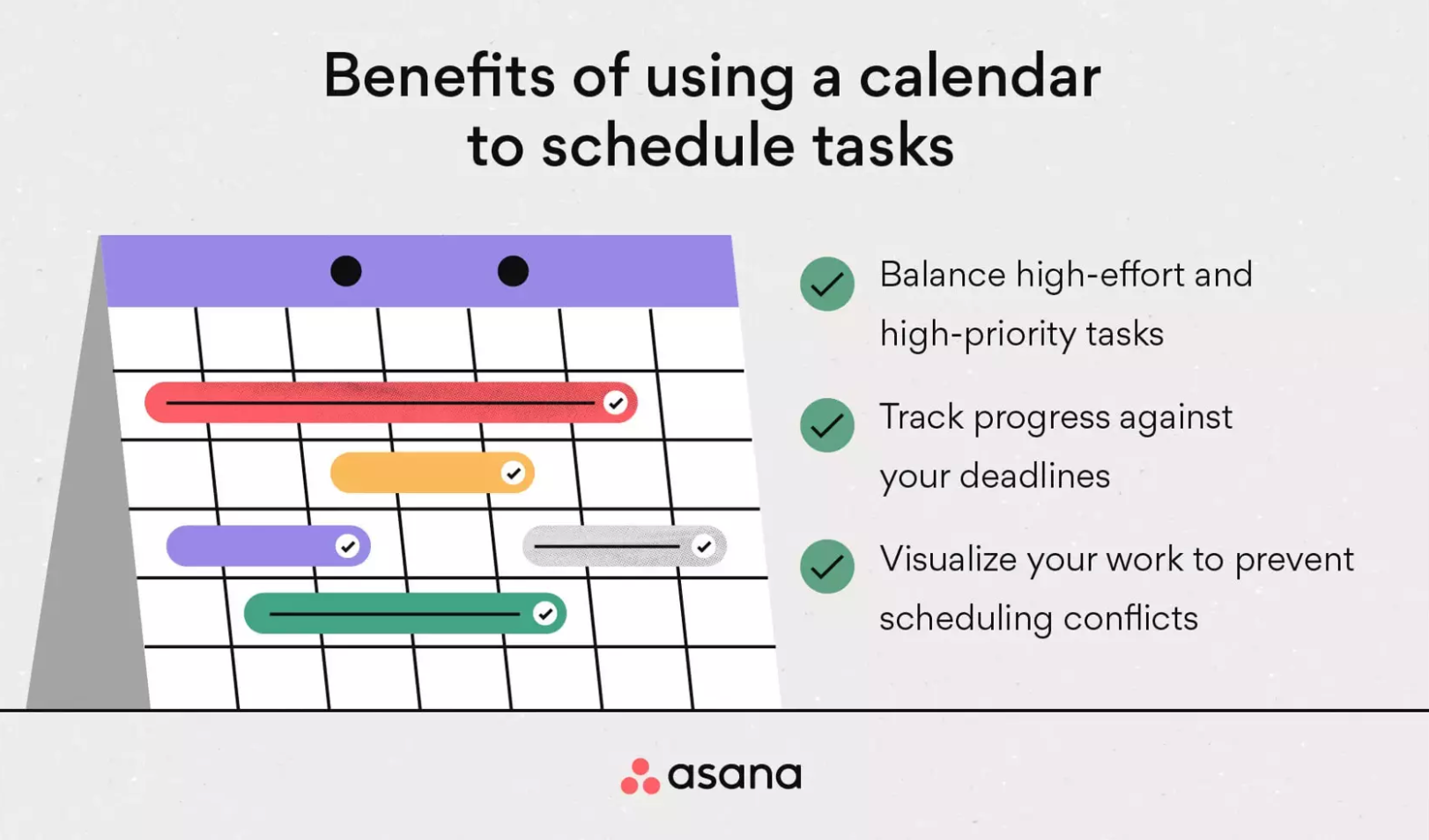 Benefits of using a calendar to schedule tasks

Balance high-effort and high-priority tasks

Track progress against your deadlines

Visualize your work to prevent scheduling conflicts

asana